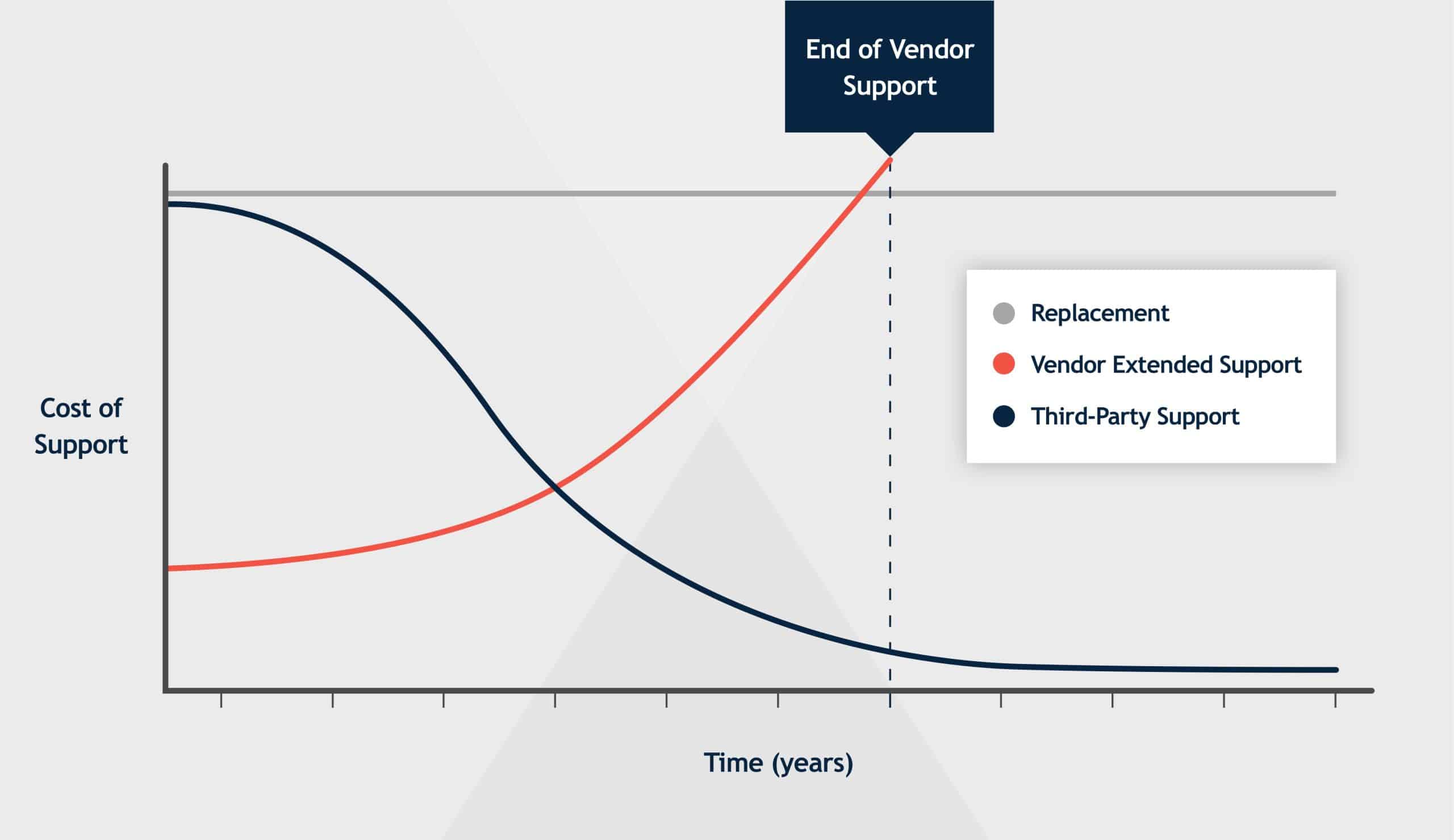 End of Vendor Support

Cost of Support

Replacement
Vendor Extended Support
Third-Party Support

Time (years)